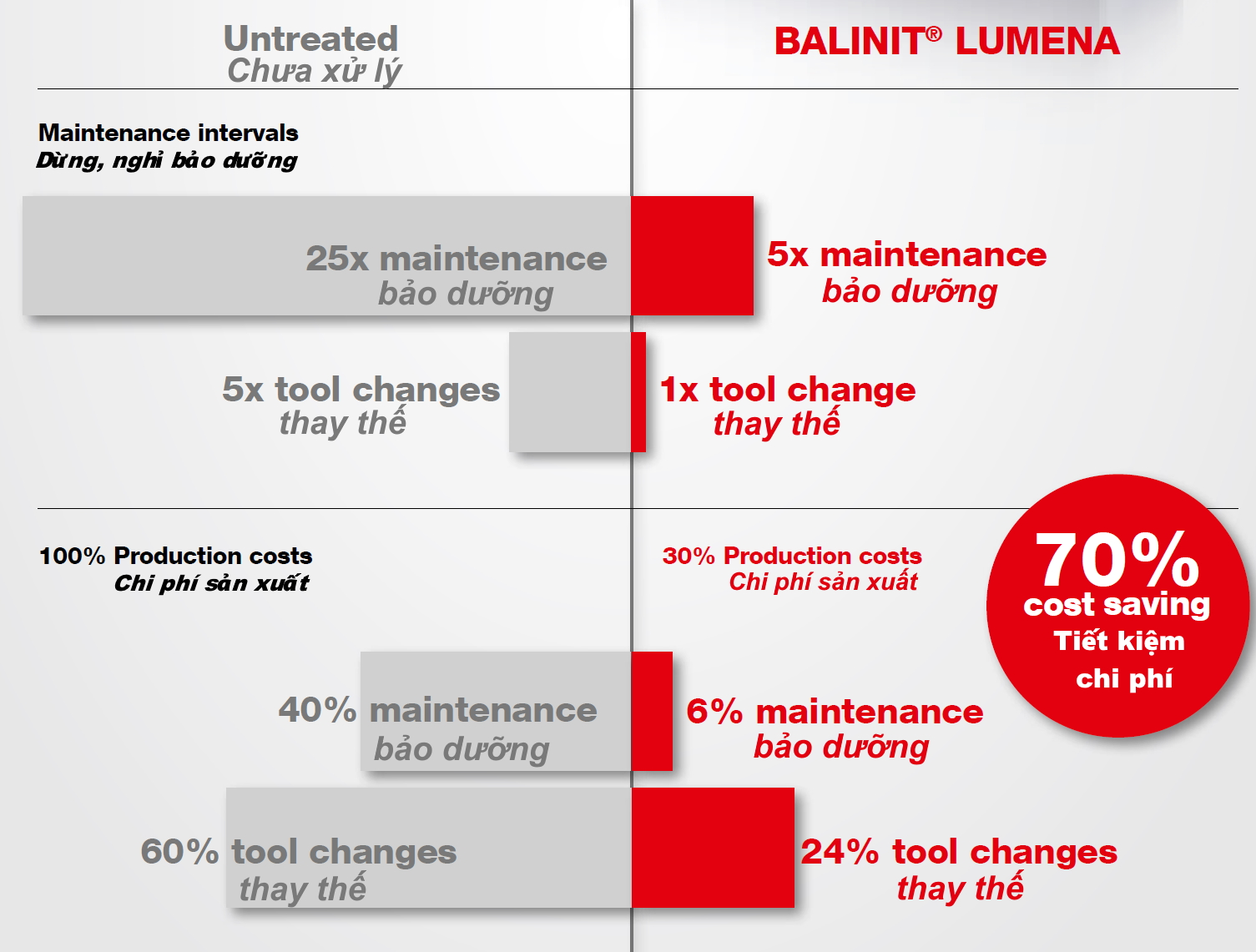 Untreated
Chưa xử lý

BALINIT® LUMENA

Maintenance intervals
Dừng, nghỉ bảo dưỡng

25x maintenance
bảo dưỡng

5x maintenance
bảo dưỡng

5x tool changes
thay thế

1x tool change
thay thế

100% Production costs
Chi phí sản xuất

30% Production costs
Chi phí sản xuất

70%
cost saving
Tiết kiệm
chi phí

40% maintenance
bảo dưỡng

6% maintenance
bảo dưỡng

60% tool changes
thay thế

24% tool changes
thay thế